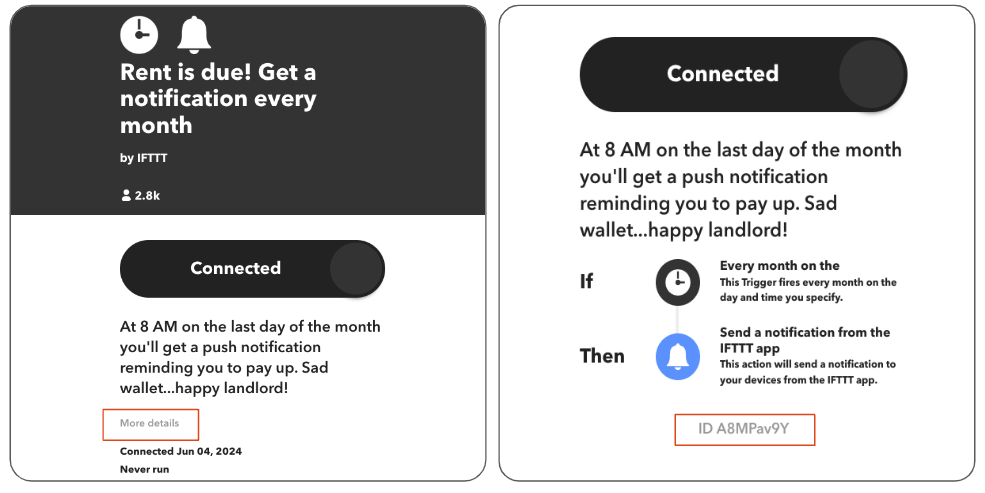 Rent is due! Get a notification every month

by IFTTT

2.8k

Connected

At 8 AM on the last day of the month you'll get a push notification reminding you to pay up. Sad wallet...happy landlord!

More details

Connected Jun 04, 2024

Never run

Connected

At 8 AM on the last day of the month you'll get a push notification reminding you to pay up. Sad wallet...happy landlord!

If

Every month on the
This Trigger fires every month on the day and time you specify.

Then

Send a notification from the IFTTT app
This action will send a notification to your devices from the IFTTT app.

ID A8MPav9Y